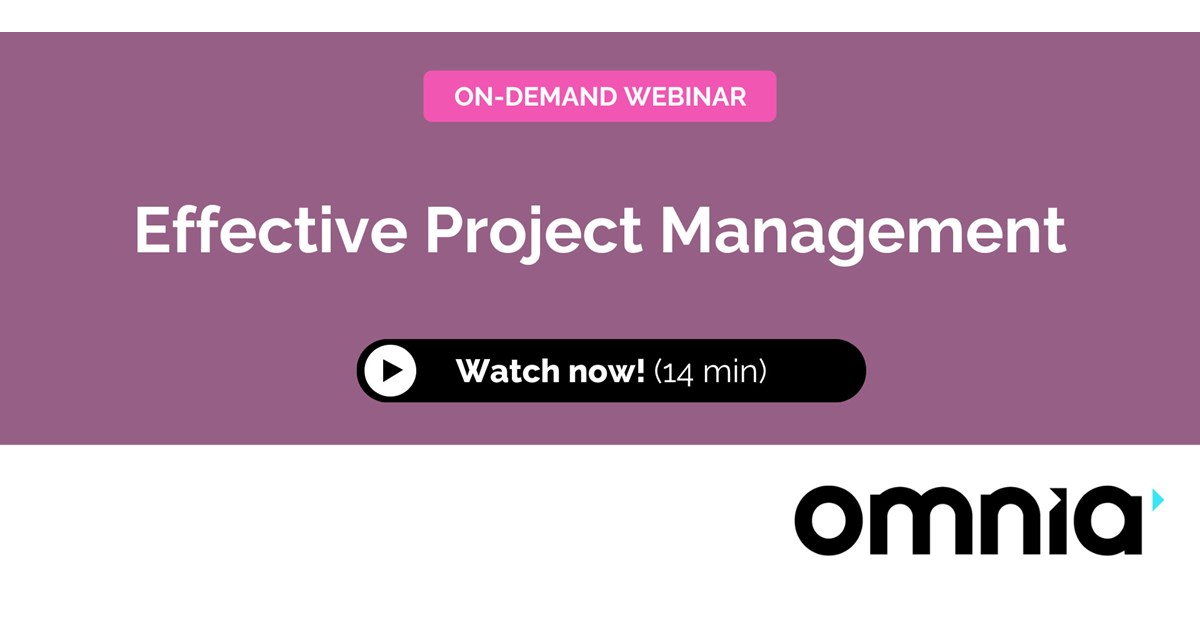 ON-DEMAND WEBINAR

Effective Project Management

Watch now! (14 min)

omnia